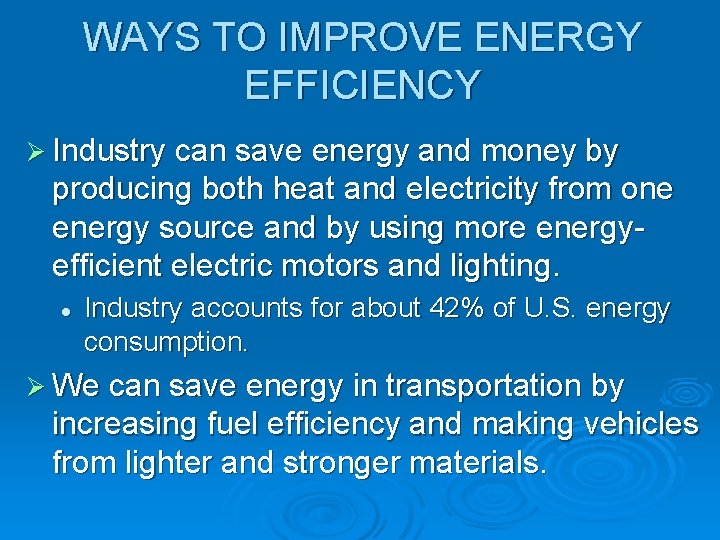 WAYS TO IMPROVE ENERGY EFFICIENCY

➢ Industry can save energy and money by producing both heat and electricity from one energy source and by using more energy-efficient electric motors and lighting.

• Industry accounts for about 42% of U.S. energy consumption.

➢ We can save energy in transportation by increasing fuel efficiency and making vehicles from lighter and stronger materials.